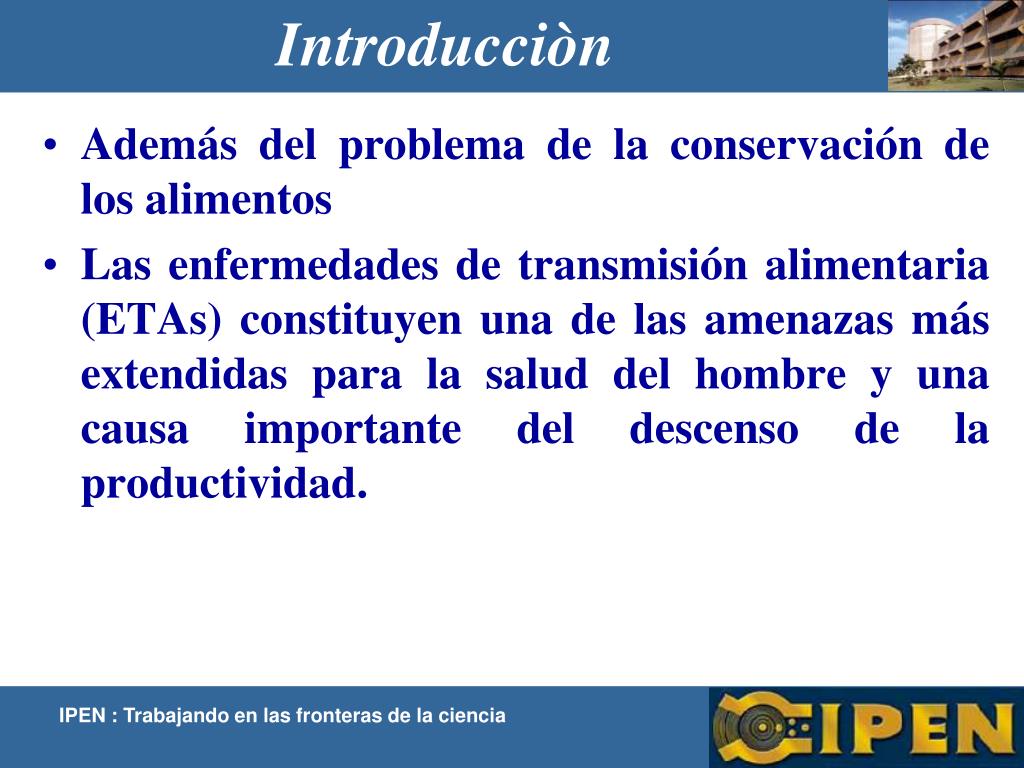 Introducciòn

• Además del problema de la conservación de los alimentos

• Las enfermedades de transmisión alimentaria (ETAs) constituyen una de las amenazas más extendidas para la salud del hombre y una causa importante del descenso de la productividad.

IPEN : Trabajando en las fronteras de la ciencia

IPEN